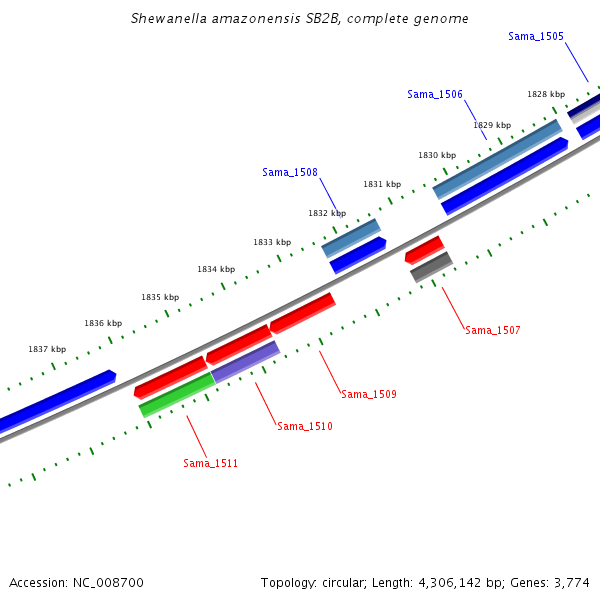 Shewanella amazonensis SB2B, complete genome

Sama_1505

Sama_1506

1828 kbp

1829 kbp

1830 kbp

Sama_1508

1831 kbp

1832 kbp

1833 kbp

1834 kbp

1835 kbp

1836 kbp

1837 kbp

Sama_1507

Sama_1509

Sama_1510

Sama_1511

Accession: NC_008700

Topology: circular; Length: 4,306,142 bp; Genes: 3,774